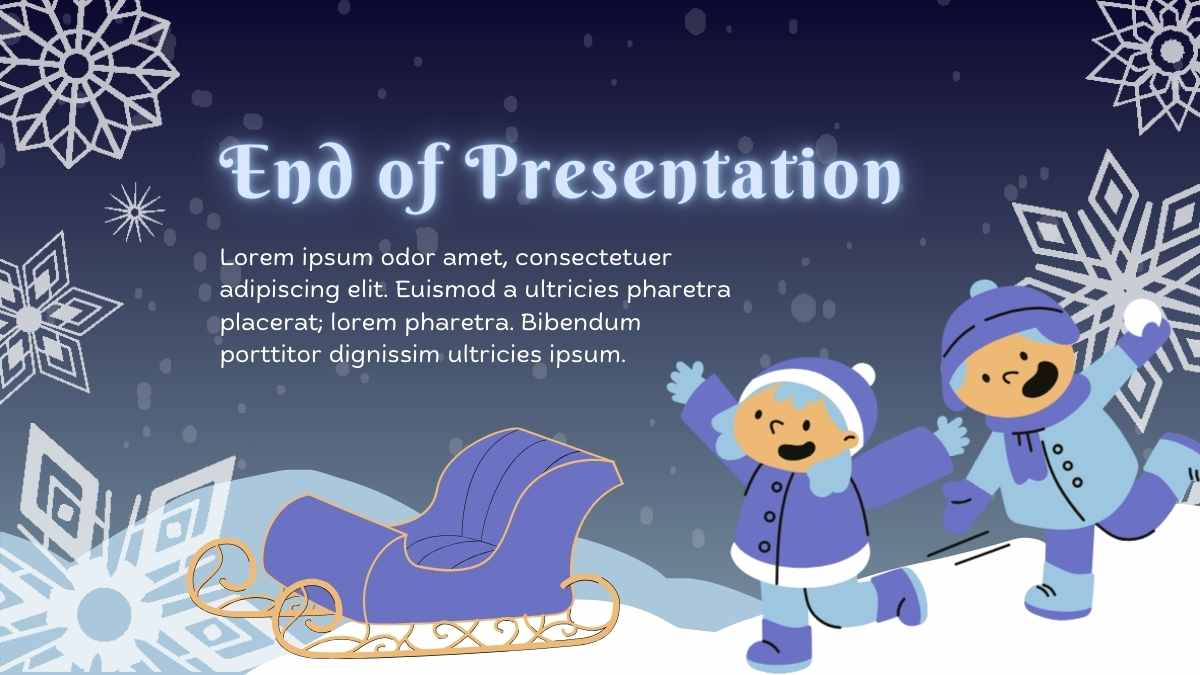 End of Presentation

Lorem ipsum odor amet, consectetuer adipiscing elit. Euismod a ultricies pharetra placerat; lorem pharetra. Bibendum porttitor dignissim ultricies ipsum.